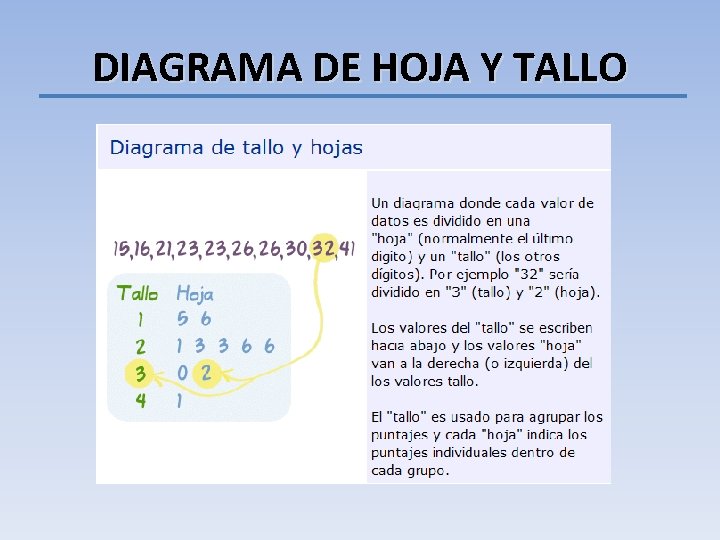 DIAGRAMA DE HOJA Y TALLO

Diagrama de tallo y hojas

15,16,21,23,23,26,26,30,32,41

| Tallo | Hoja |
|---|---|
| 1 | 5 6 |
| 2 | 1 3 3 6 6 |
| 3 | 0 2 |
| 4 | 1 |

Un diagrama donde cada valor de datos es dividido en una "hoja" (normalmente el último digito) y un "tallo" (los otros dígitos). Por ejemplo "32" sería dividido en "3" (tallo) y "2" (hoja).

Los valores del "tallo" se escriben hacia abajo y los valores "hoja" van a la derecha (o izquierda) del los valores tallo.

El "tallo" es usado para agrupar los puntajes y cada "hoja" indica los puntajes individuales dentro de cada grupo.